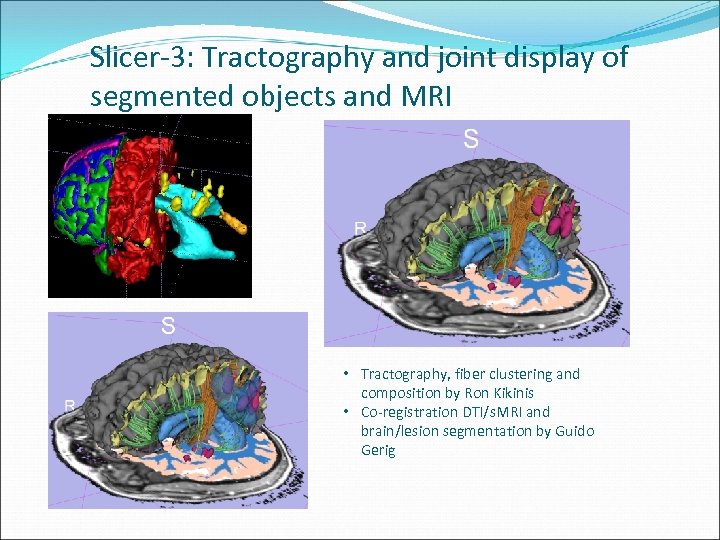 Slicer-3: Tractography and joint display of segmented objects and MRI

S

R

S

R

• Tractography, fiber clustering and composition by Ron Kikinis
• Co-registration DTI/sMRI and brain/lesion segmentation by Guido Gerig